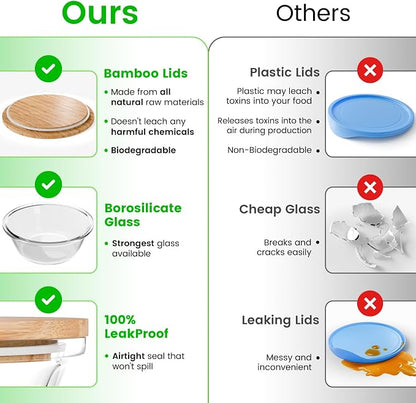 Ours

Bamboo Lids

• Made from all natural raw materials

• Doesn't leach any harmful chemicals

• Biodegradable

Borosilicate Glass

• Strongest glass available

100% LeakProof

• Airtight seal that won't spill

Others

Plastic Lids

Plastic may leach toxins into your food •

Releases toxins into the air during production •

Non-Biodegradable •

Cheap Glass

Breaks and cracks easily •

Leaking Lids

Messy and inconvenient •